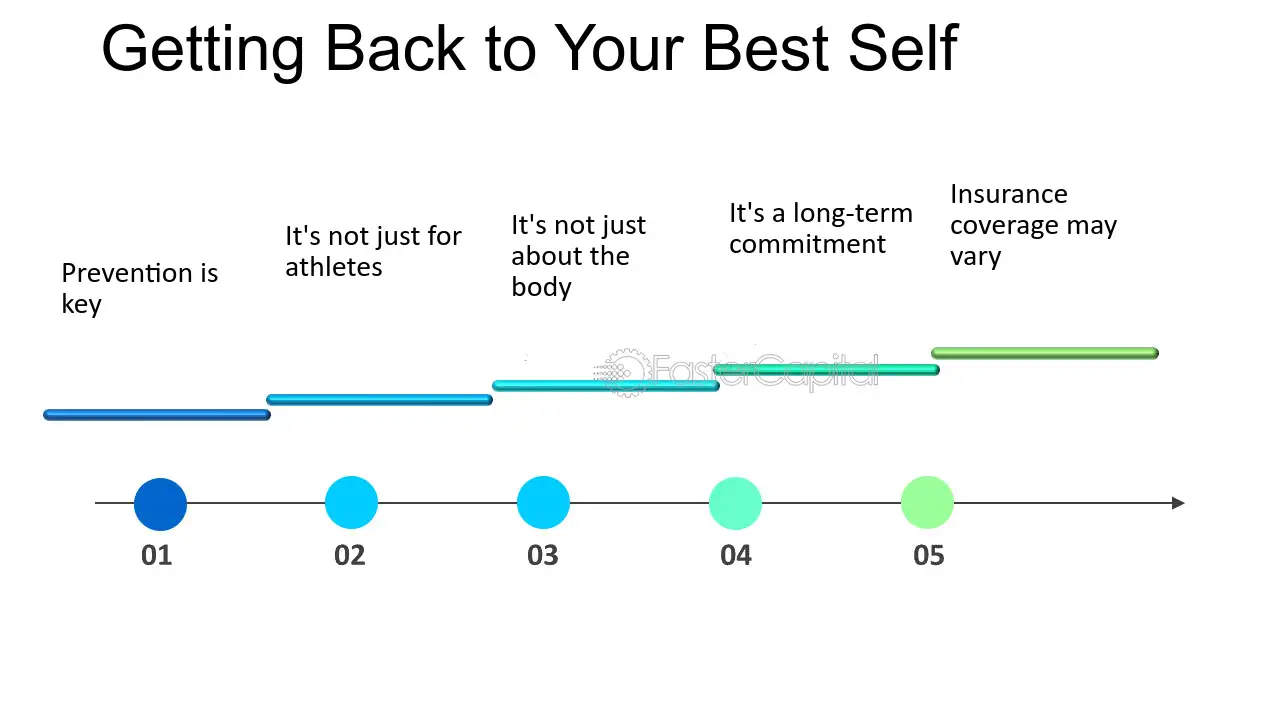 Getting Back to Your Best Self

Prevention is key

It's not just for athletes

It's not just about the body

It's a long-term commitment

Insurance coverage may vary

01

02

03

04

05

FasterCapital